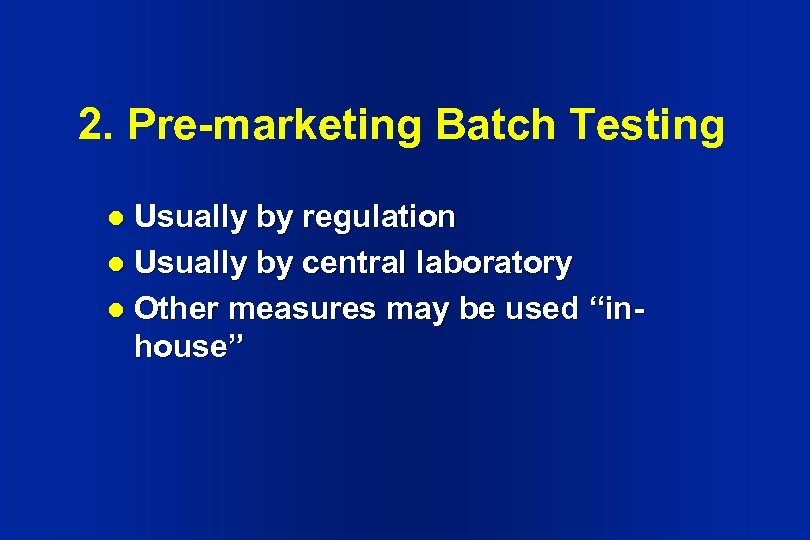 2. Pre-marketing Batch Testing

- Usually by regulation
- Usually by central laboratory
- Other measures may be used “in-house”